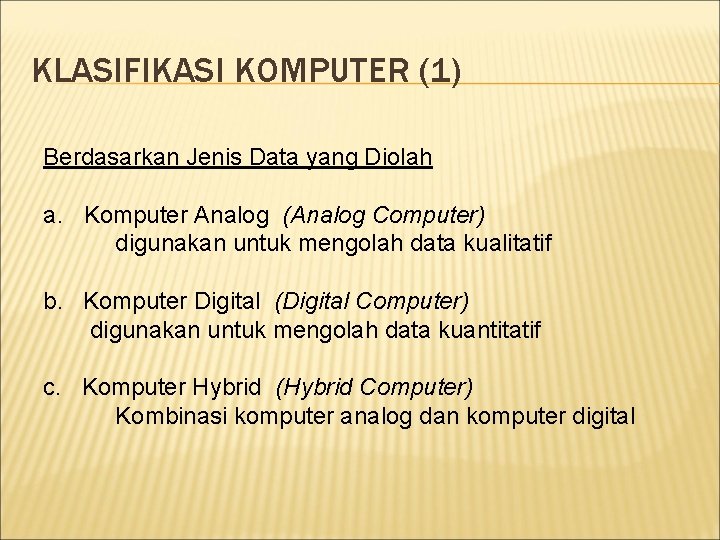 KLASIFIKASI KOMPUTER (1)

Berdasarkan Jenis Data yang Diolah

a. Komputer Analog (Analog Computer)
digunakan untuk mengolah data kualitatif

b. Komputer Digital (Digital Computer)
digunakan untuk mengolah data kuantitatif

c. Komputer Hybrid (Hybrid Computer)
Kombinasi komputer analog dan komputer digital